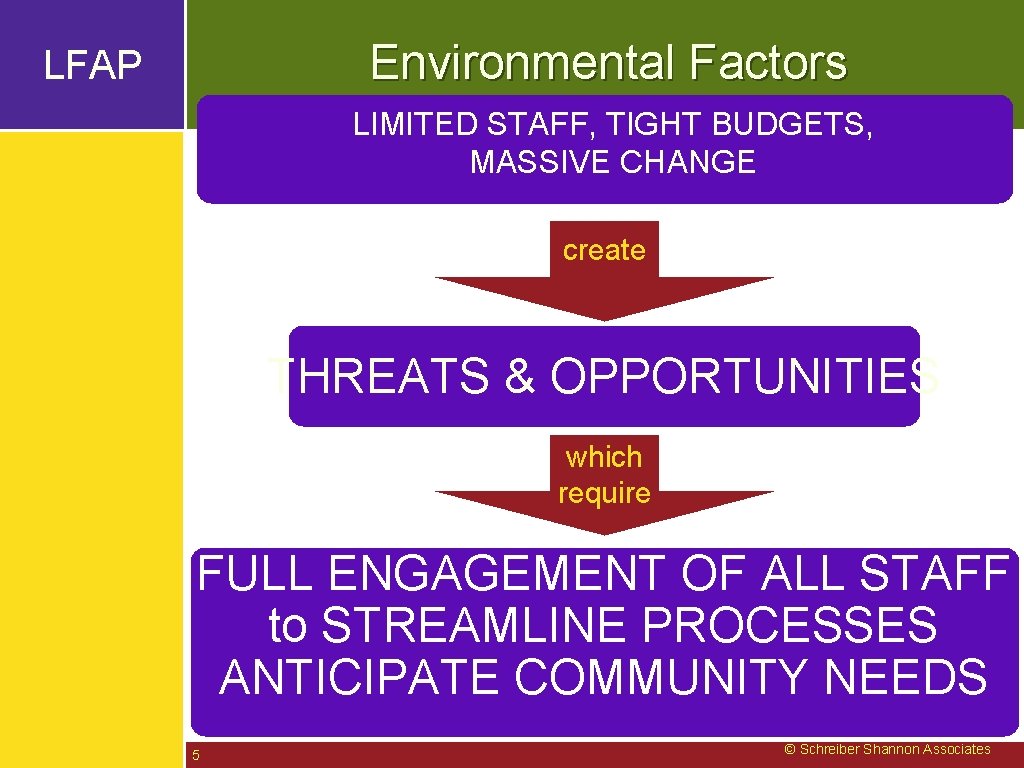 LFAP

Environmental Factors

LIMITED STAFF, TIGHT BUDGETS, MASSIVE CHANGE

create

THREATS & OPPORTUNITIES

which require

FULL ENGAGEMENT OF ALL STAFF to STREAMLINE PROCESSES ANTICIPATE COMMUNITY NEEDS

5

© Schreiber Shannon Associates